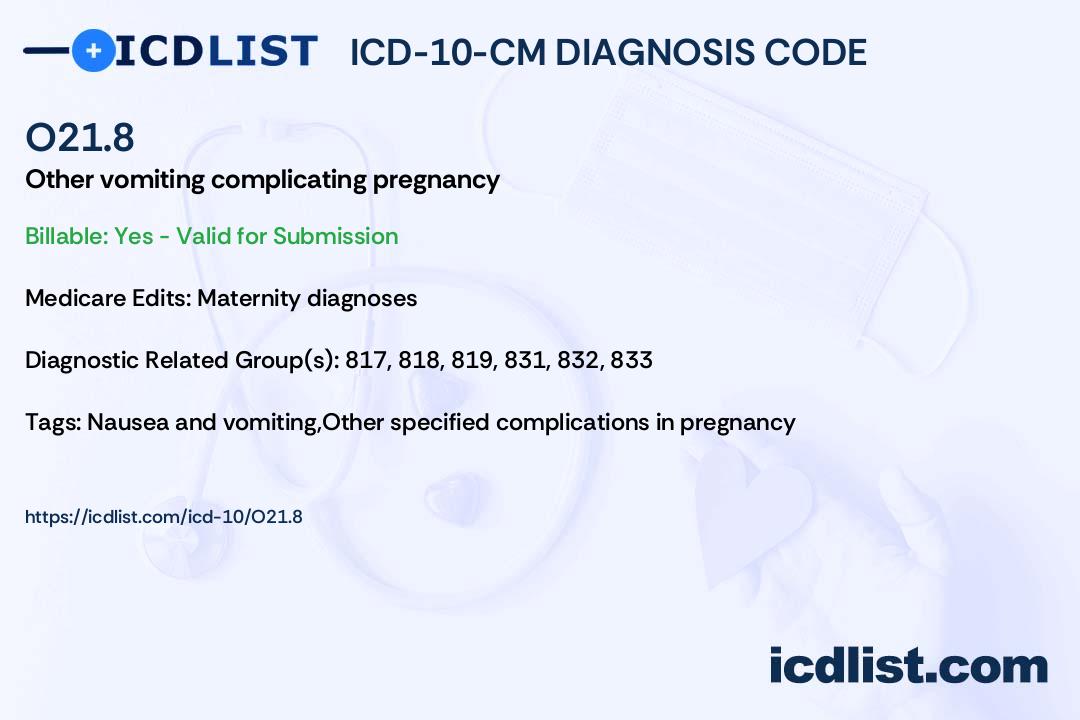 ICDLIST ICD-10-CM DIAGNOSIS CODE

O21.8

Other vomiting complicating pregnancy

Billable: Yes - Valid for Submission

Medicare Edits: Maternity diagnoses

Diagnostic Related Group(s): 817, 818, 819, 831, 832, 833

Tags: Nausea and vomiting,Other specified complications in pregnancy

https://icdlist.com/icd-10/O21.8

icdlist.com